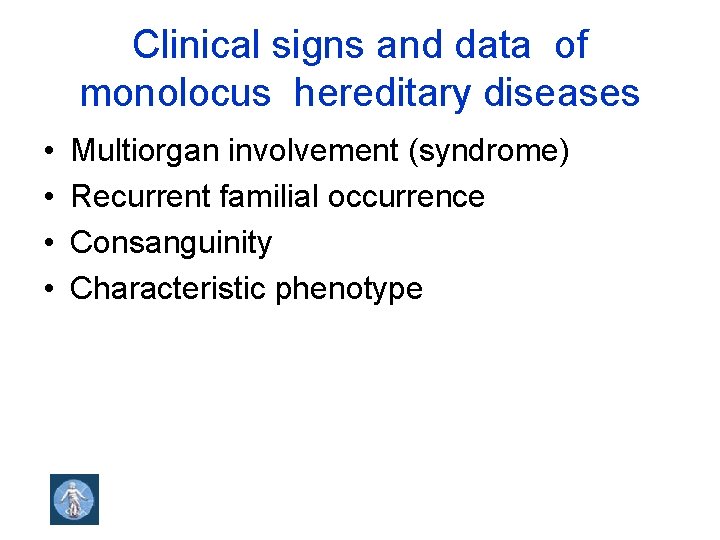 Clinical signs and data of monolocus hereditary diseases

• Multiorgan involvement (syndrome)
• Recurrent familial occurrence
• Consanguinity
• Characteristic phenotype